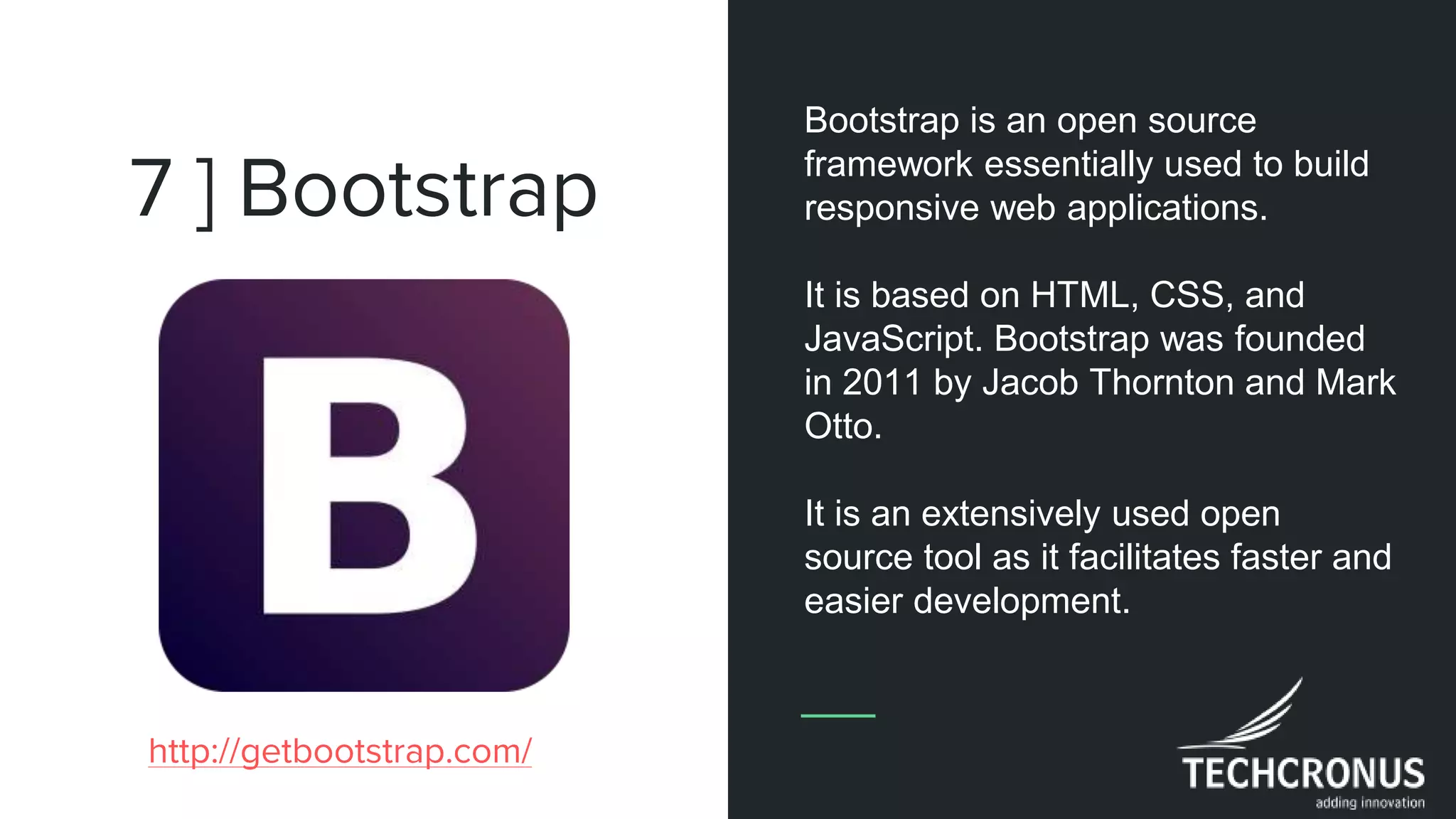 7 ] Bootstrap

B

http://getbootstrap.com/

Bootstrap is an open source framework essentially used to build responsive web applications.

It is based on HTML, CSS, and JavaScript. Bootstrap was founded in 2011 by Jacob Thornton and Mark Otto.

It is an extensively used open source tool as it facilitates faster and easier development.

TECHCRONUS
adding innovation